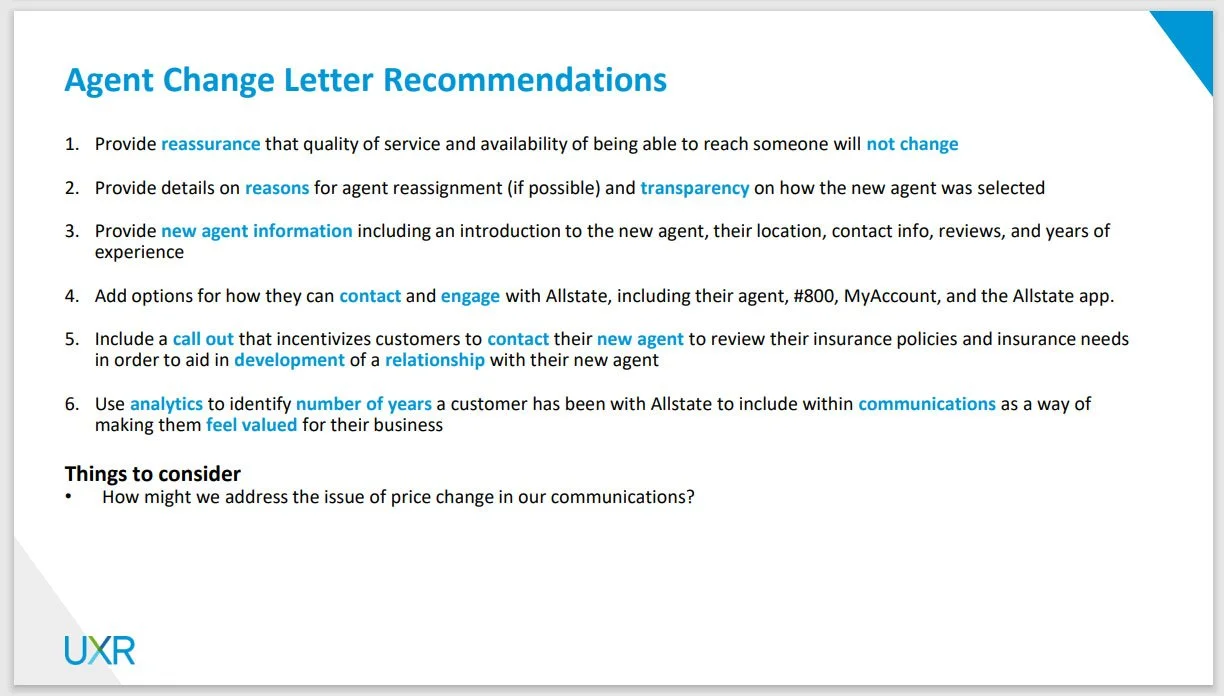 Agent Change Letter Recommendations

1. Provide reassurance that quality of service and availability of being able to reach someone will not change

2. Provide details on reasons for agent reassignment (if possible) and transparency on how the new agent was selected

3. Provide new agent information including an introduction to the new agent, their location, contact info, reviews, and years of experience

4. Add options for how they can contact and engage with Allstate, including their agent, #800, MyAccount, and the Allstate app.

5. Include a call out that incentivizes customers to contact their new agent to review their insurance policies and insurance needs in order to aid in development of a relationship with their new agent

6. Use analytics to identify number of years a customer has been with Allstate to include within communications as a way of making them feel valued for their business

Things to consider
• How might we address the issue of price change in our communications?

UXR